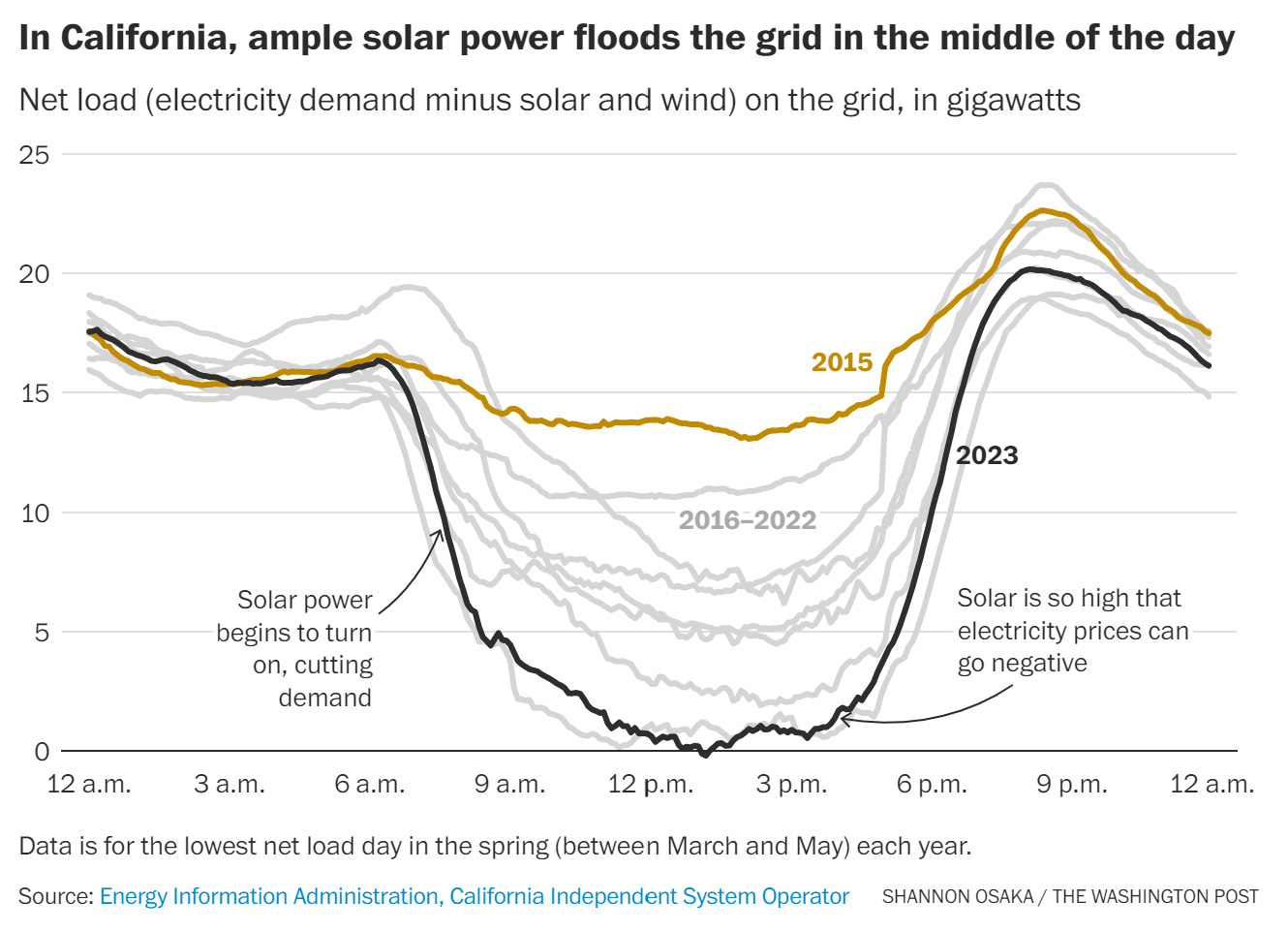 In California, ample solar power floods the grid in the middle of the day

Net load (electricity demand minus solar and wind) on the grid, in gigawatts

25

20

15

10

5

0

2015

2023

2016–2022

Solar power begins to turn on, cutting demand

Solar is so high that electricity prices can go negative

12 a.m. 3 a.m. 6 a.m. 9 a.m. 12 p.m. 3 p.m. 6 p.m. 9 p.m. 12 a.m.

Data is for the lowest net load day in the spring (between March and May) each year.

Source: Energy Information Administration, California Independent System Operator SHANNON OSAKA / THE WASHINGTON POST